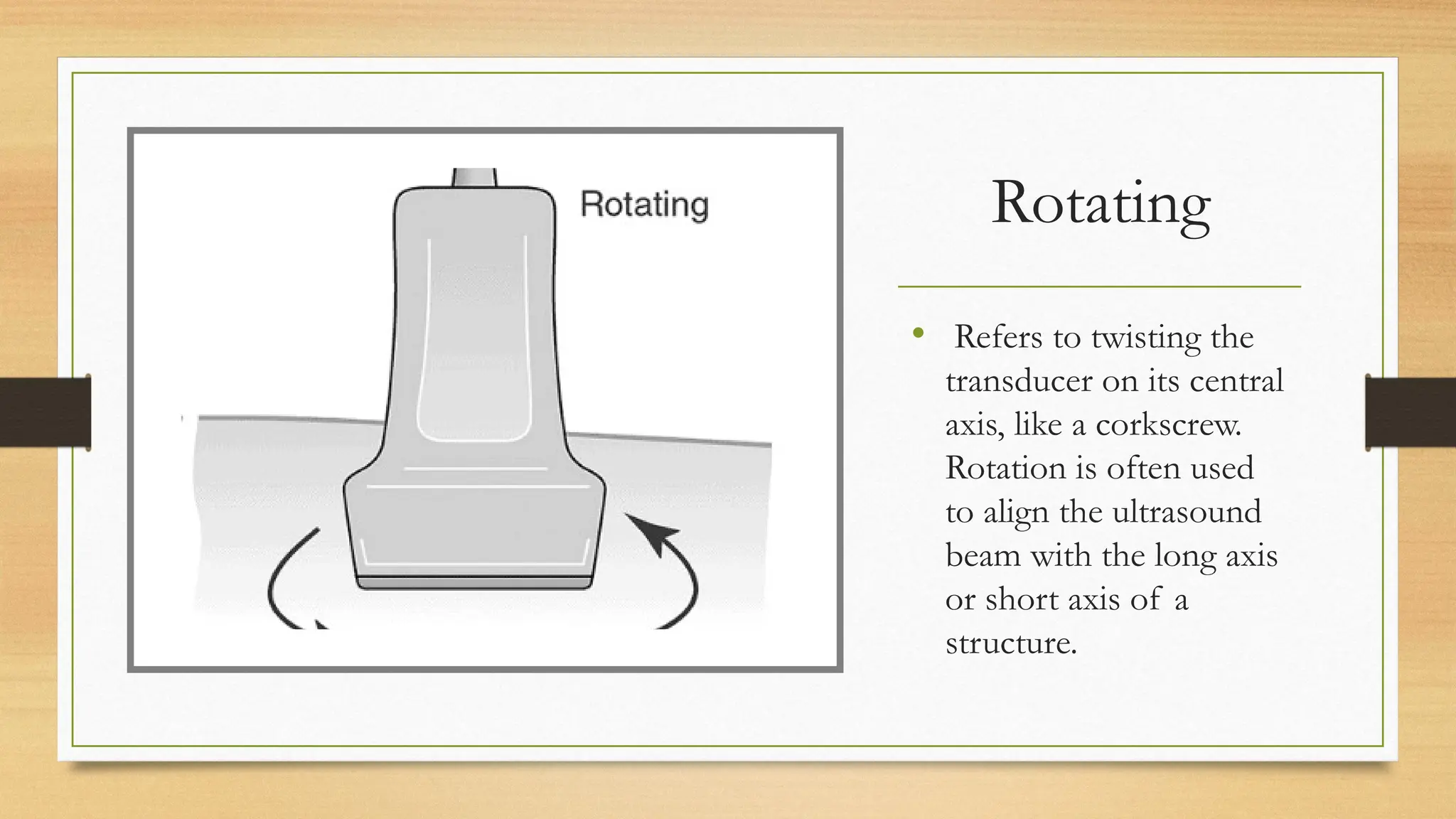 Rotating

Rotating

• Refers to twisting the transducer on its central axis, like a corkscrew. Rotation is often used to align the ultrasound beam with the long axis or short axis of a structure.